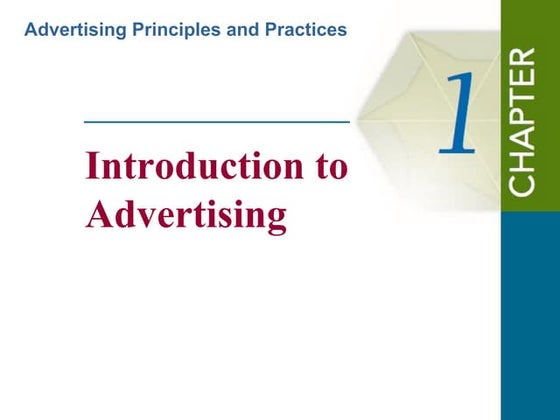 Advertising Principles and Practices

1

CHAPTER

Introduction to Advertising